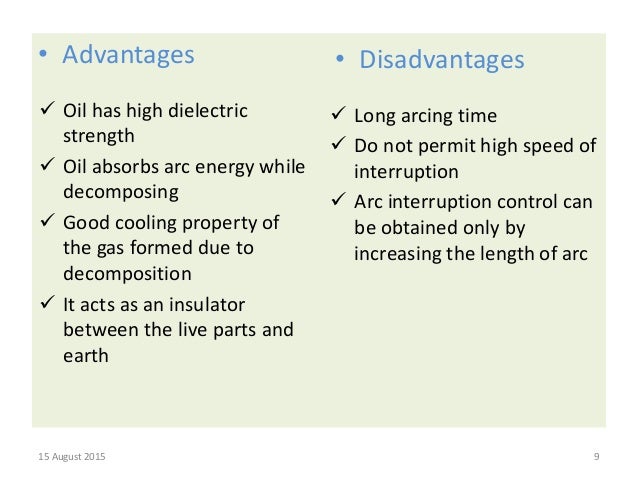 • Advantages

✓ Oil has high dielectric strength
✓ Oil absorbs arc energy while decomposing
✓ Good cooling property of the gas formed due to decomposition
✓ It acts as an insulator between the live parts and earth

• Disadvantages

✓ Long arcing time
✓ Do not permit high speed of interruption
✓ Arc interruption control can be obtained only by increasing the length of arc

15 August 2015

9